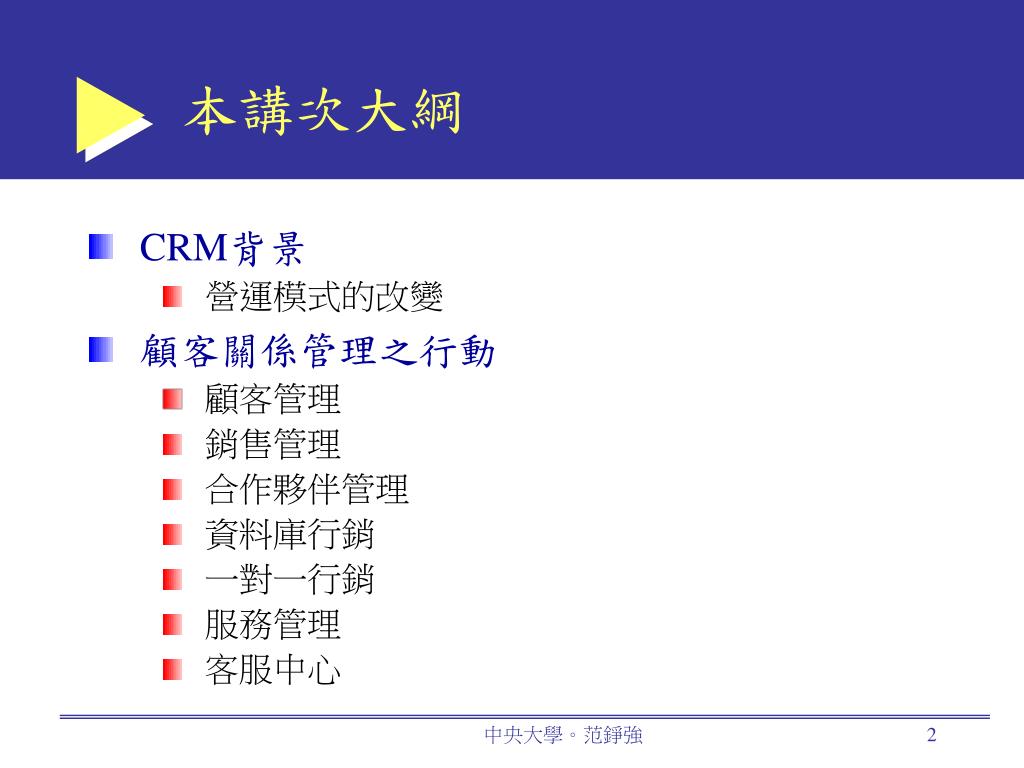 本講次大綱

CRM背景

營運模式的改變

顧客關係管理之行動

顧客管理

銷售管理

合作夥伴管理

資料庫行銷

一對一行銷

服務管理

客服中心

中央大學。范錚強

2